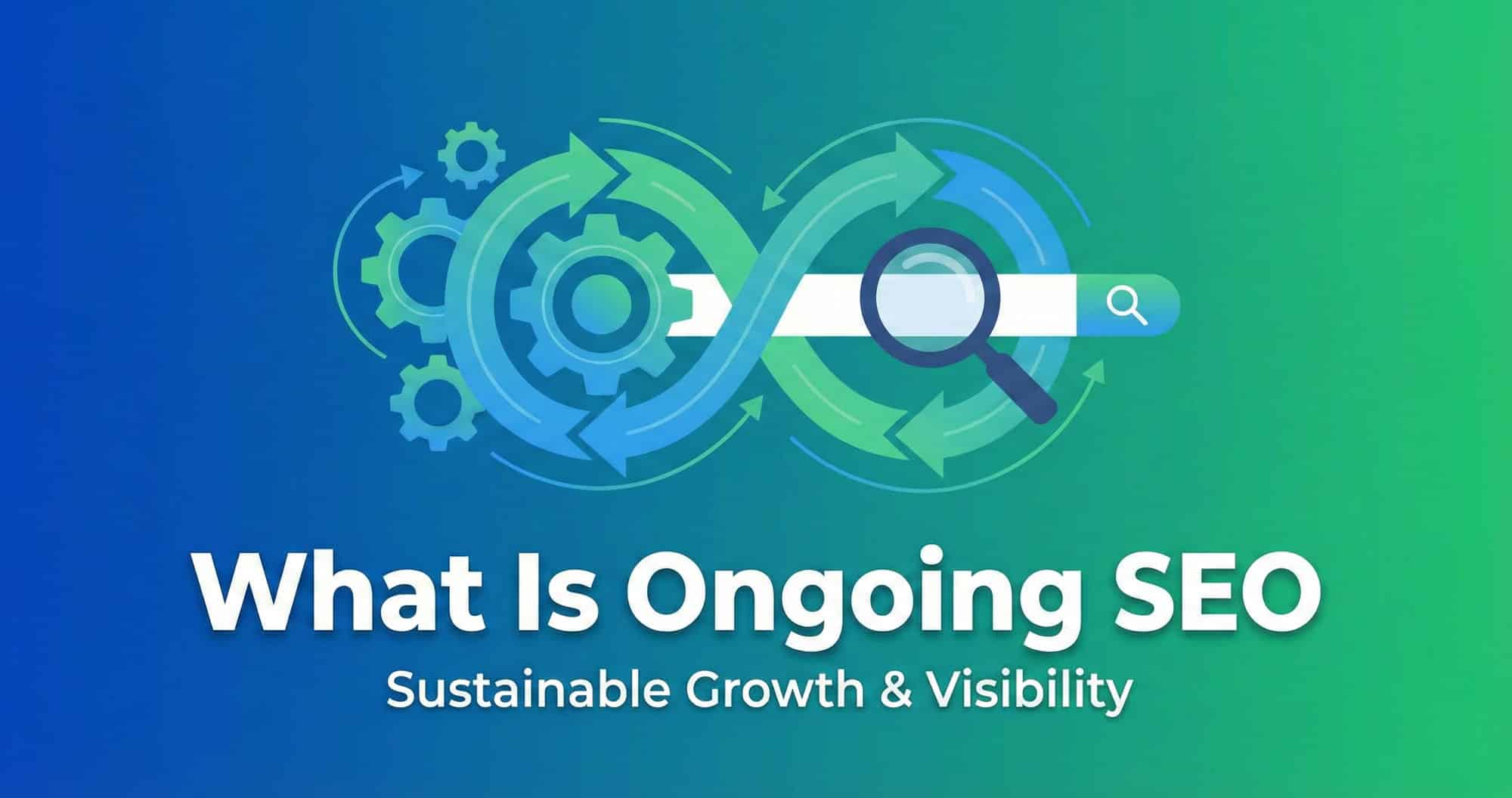 What Is Ongoing SEO

Sustainable Growth & Visibility